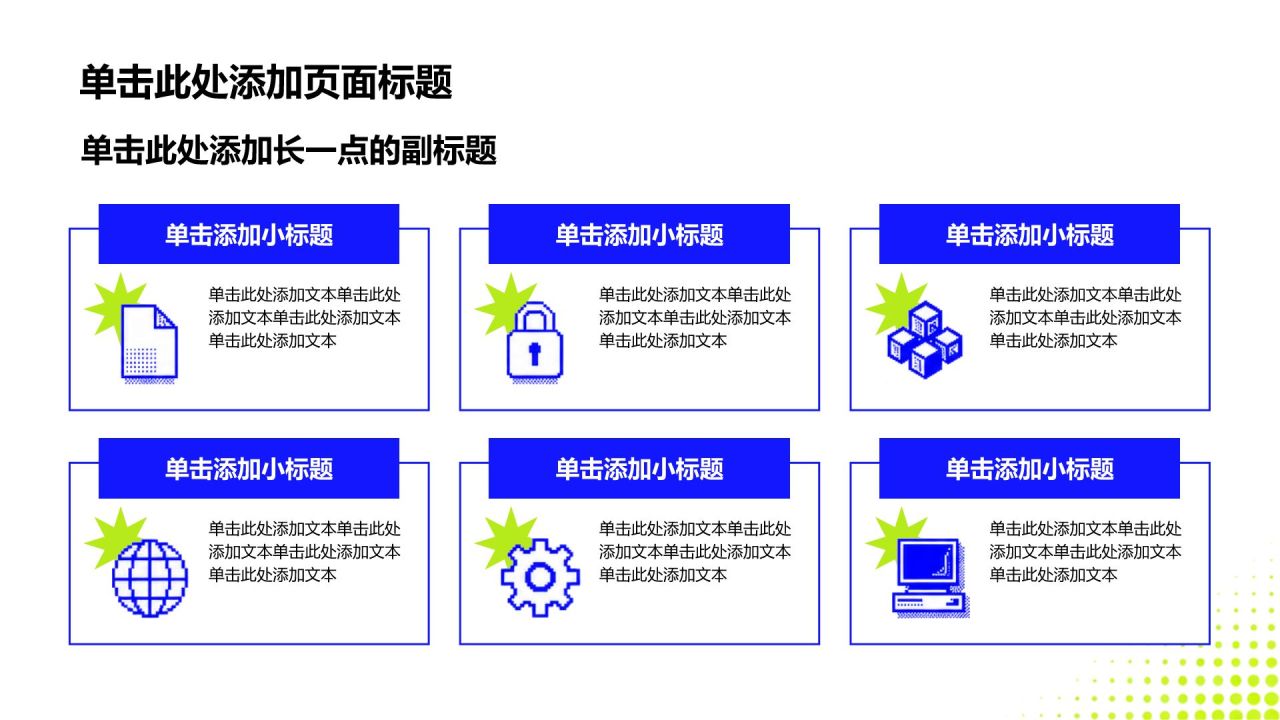 单击此处添加页面标题

单击此处添加长一点的副标题

单击添加小标题

单击此处添加文本单击此处添加文本单击此处添加文本单击此处添加文本

单击添加小标题

单击此处添加文本单击此处添加文本单击此处添加文本单击此处添加文本

单击添加小标题

单击此处添加文本单击此处添加文本单击此处添加文本单击此处添加文本

单击添加小标题

单击此处添加文本单击此处添加文本单击此处添加文本单击此处添加文本

单击添加小标题

单击此处添加文本单击此处添加文本单击此处添加文本单击此处添加文本

单击添加小标题

单击此处添加文本单击此处添加文本单击此处添加文本单击此处添加文本